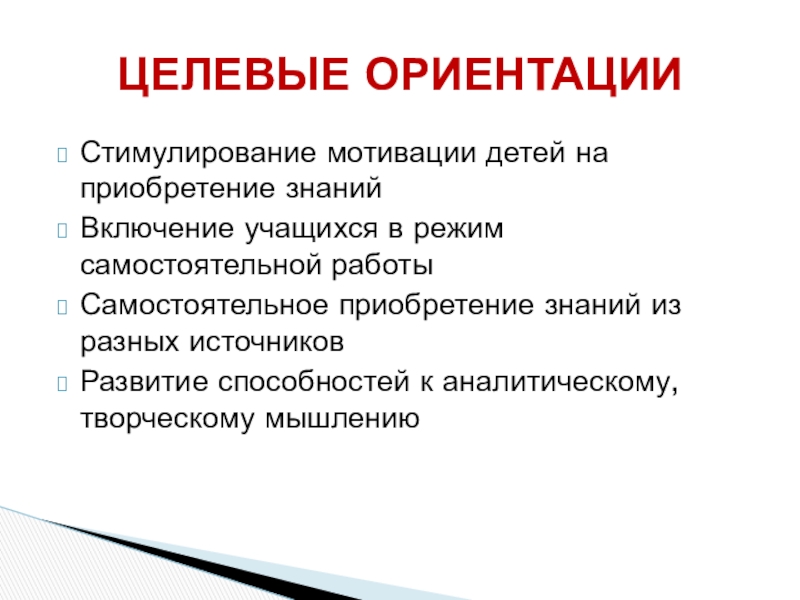 ЦЕЛЕВЫЕ ОРИЕНТАЦИИ

Стимулирование мотивации детей на приобретение знаний
Включение учащихся в режим самостоятельной работы
Самостоятельное приобретение знаний из разных источников
Развитие способностей к аналитическому, творческому мышлению